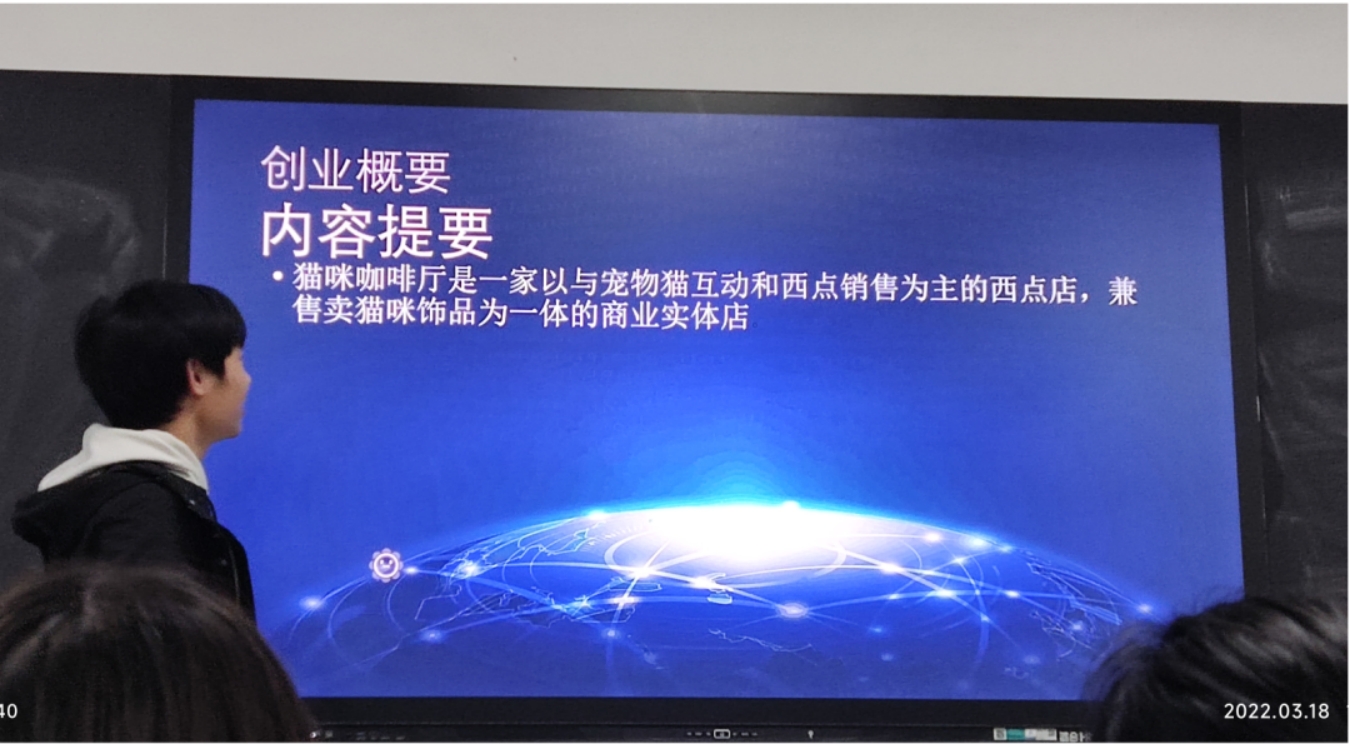 创业概要
内容提要

• 猫咪咖啡厅是一家以与宠物猫互动和西点销售为主的西点店，兼售卖猫咪饰品为一体的商业实体店

40

2022.03.18